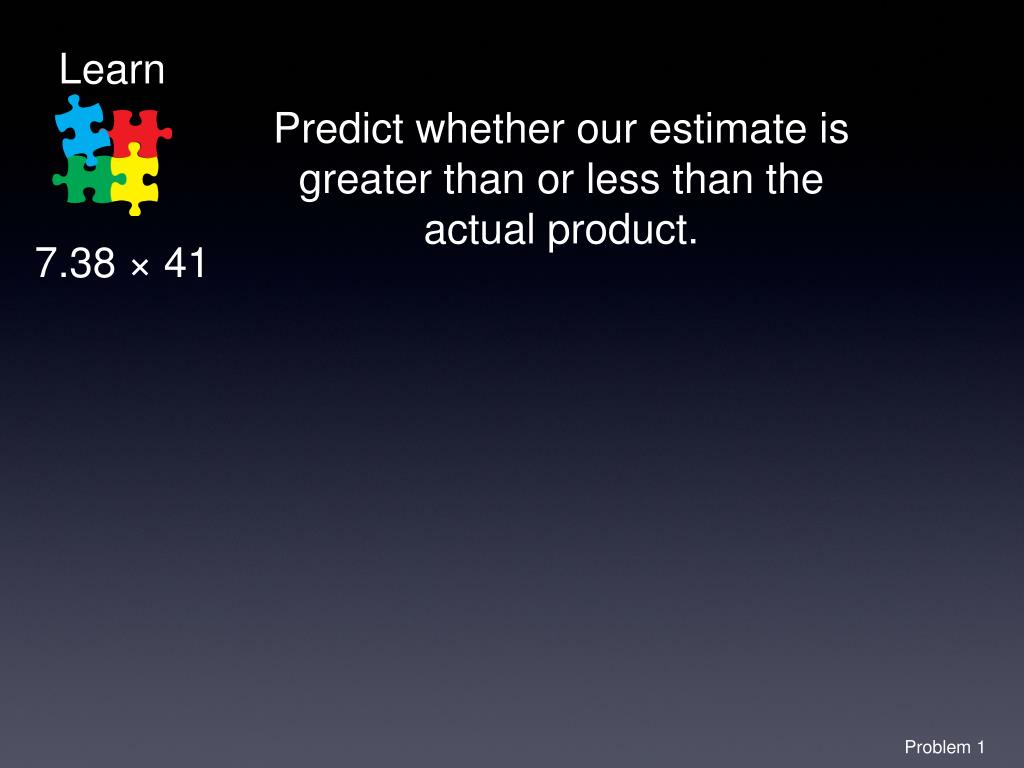 Learn

$7.38 \times 41$

Predict whether our estimate is greater than or less than the actual product.

Problem 1